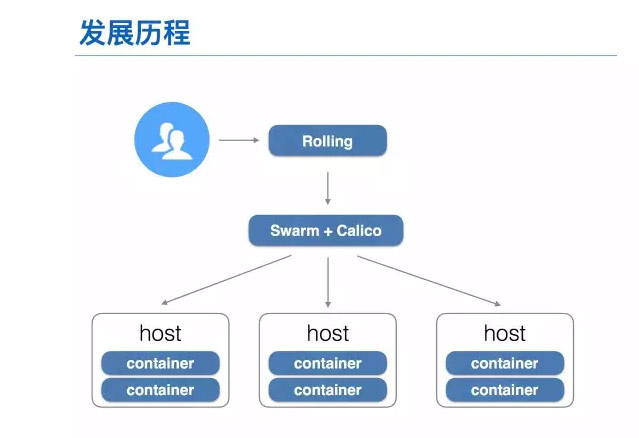 发展历程

Rolling

Swarm + Calico

host
container
container

host
container
container

host
container
container